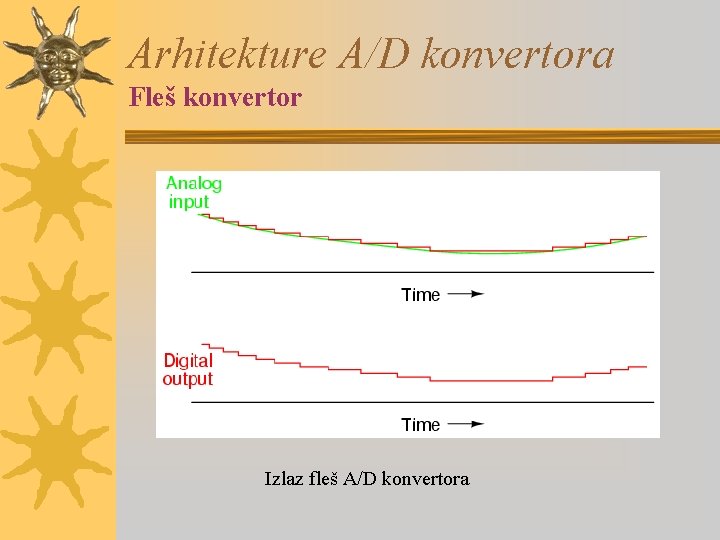 Arhitekture A/D konvertora
Fleš konvertor

Analog input

Time

Digital output

Time

Izlaz fleš A/D konvertora